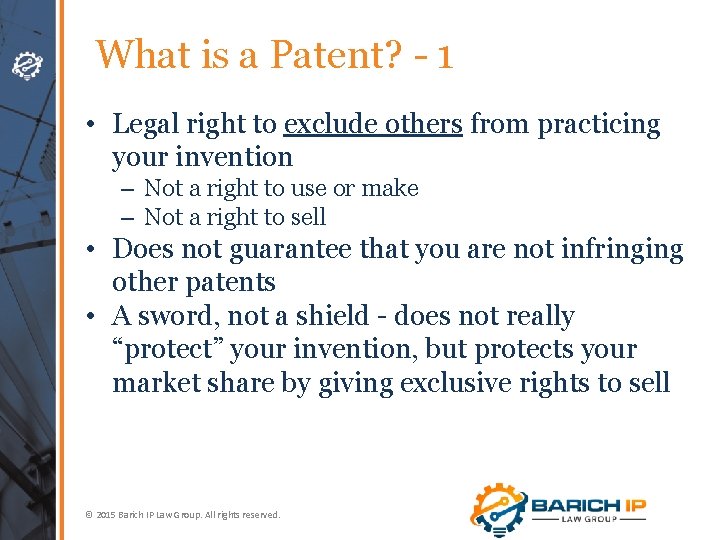 What is a Patent? - 1

• Legal right to exclude others from practicing your invention
– Not a right to use or make
– Not a right to sell
• Does not guarantee that you are not infringing other patents
• A sword, not a shield - does not really “protect” your invention, but protects your market share by giving exclusive rights to sell

© 2015 Barich IP Law Group. All rights reserved.

BARICH IP
LAW GROUP